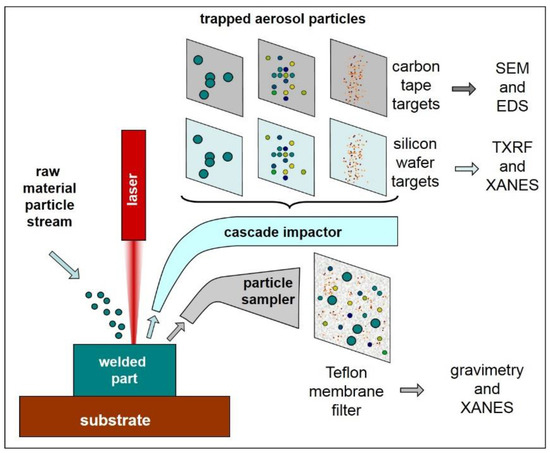 trapped aerosol particles

carbon tape targets

SEM and EDS

silicon wafer targets

TXRF and XANES

raw material particle stream

laser

cascade impactor

particle sampler

welded part

substrate

Teflon membrane filter

gravimetry and XANES